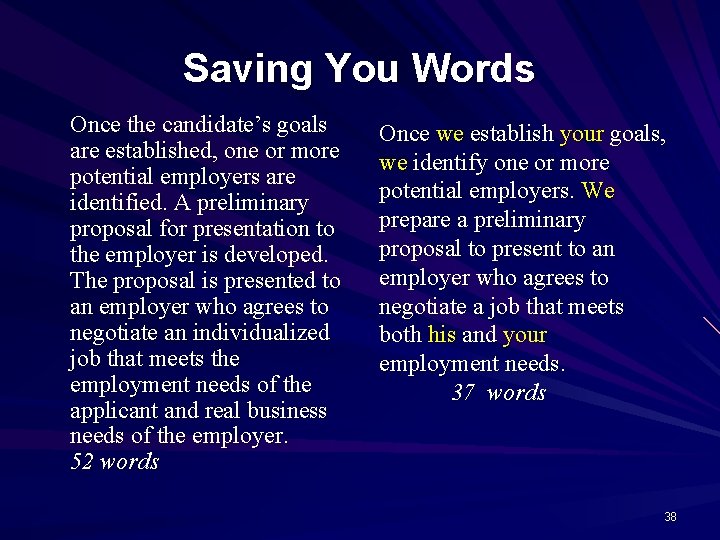 Saving You Words

Once the candidate's goals are established, one or more potential employers are identified. A preliminary proposal for presentation to the employer is developed. The proposal is presented to an employer who agrees to negotiate an individualized job that meets the employment needs of the applicant and real business needs of the employer.
52 words

Once we establish your goals, we identify one or more potential employers. We prepare a preliminary proposal to present to an employer who agrees to negotiate a job that meets both his and your employment needs.
37 words

38